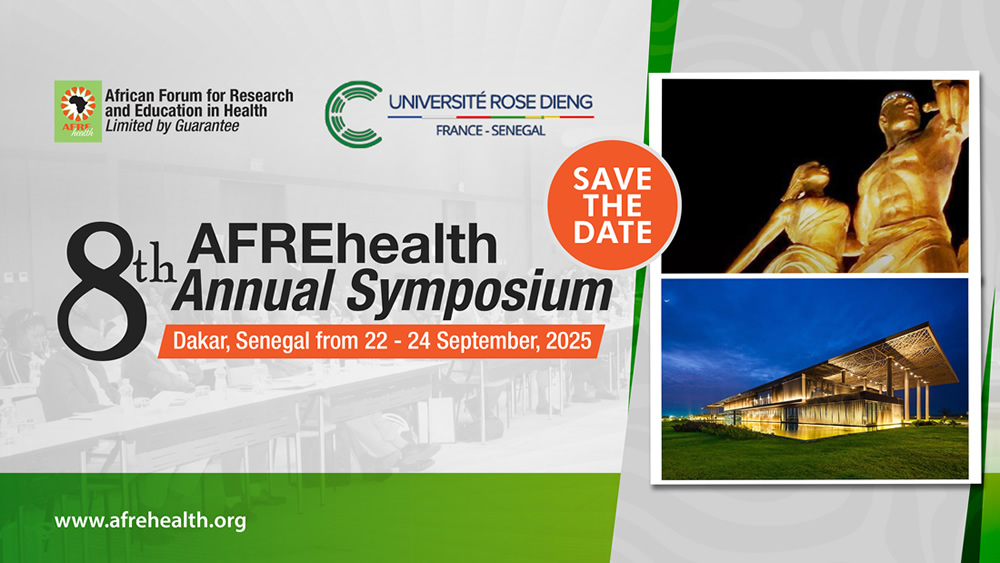 AFRE health

African Forum for Research and Education in Health
Limited by Guarantee

UNIVERSITÉ ROSE DIENG
FRANCE - SENEGAL

SAVE THE DATE

8th AFREhealth Annual Symposium

Dakar, Senegal from 22 - 24 September, 2025

www.afrehealth.org